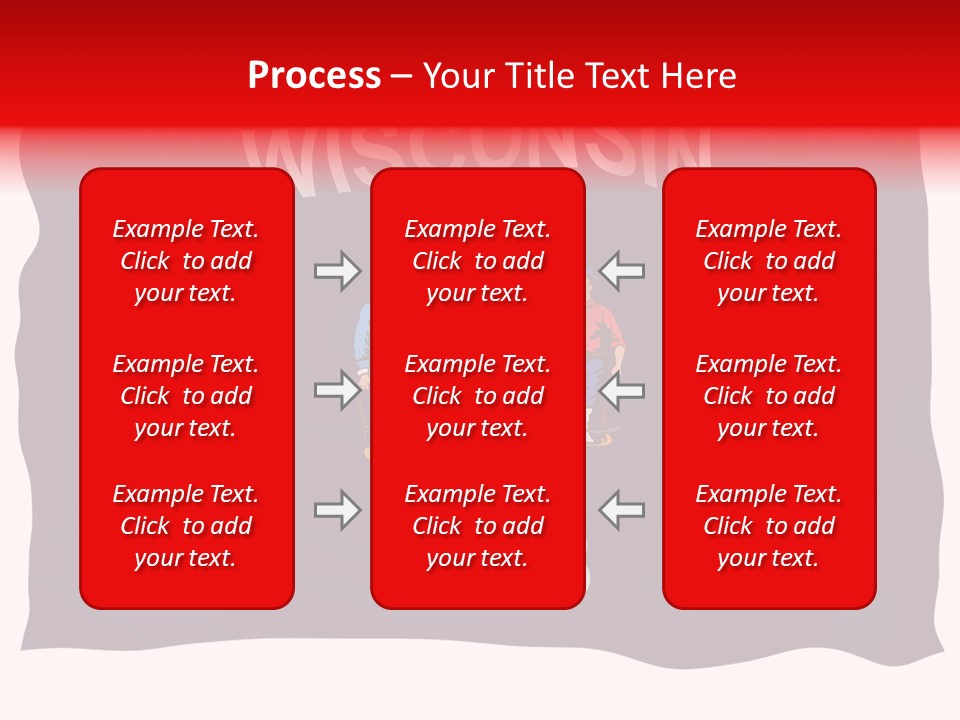 Process – Your Title Text Here

WISCONSIN

Example Text. Click to add your text.

Example Text. Click to add your text.

Example Text. Click to add your text.

Example Text. Click to add your text.

Example Text. Click to add your text.

Example Text. Click to add your text.

Example Text. Click to add your text.

Example Text. Click to add your text.

Example Text. Click to add your text.